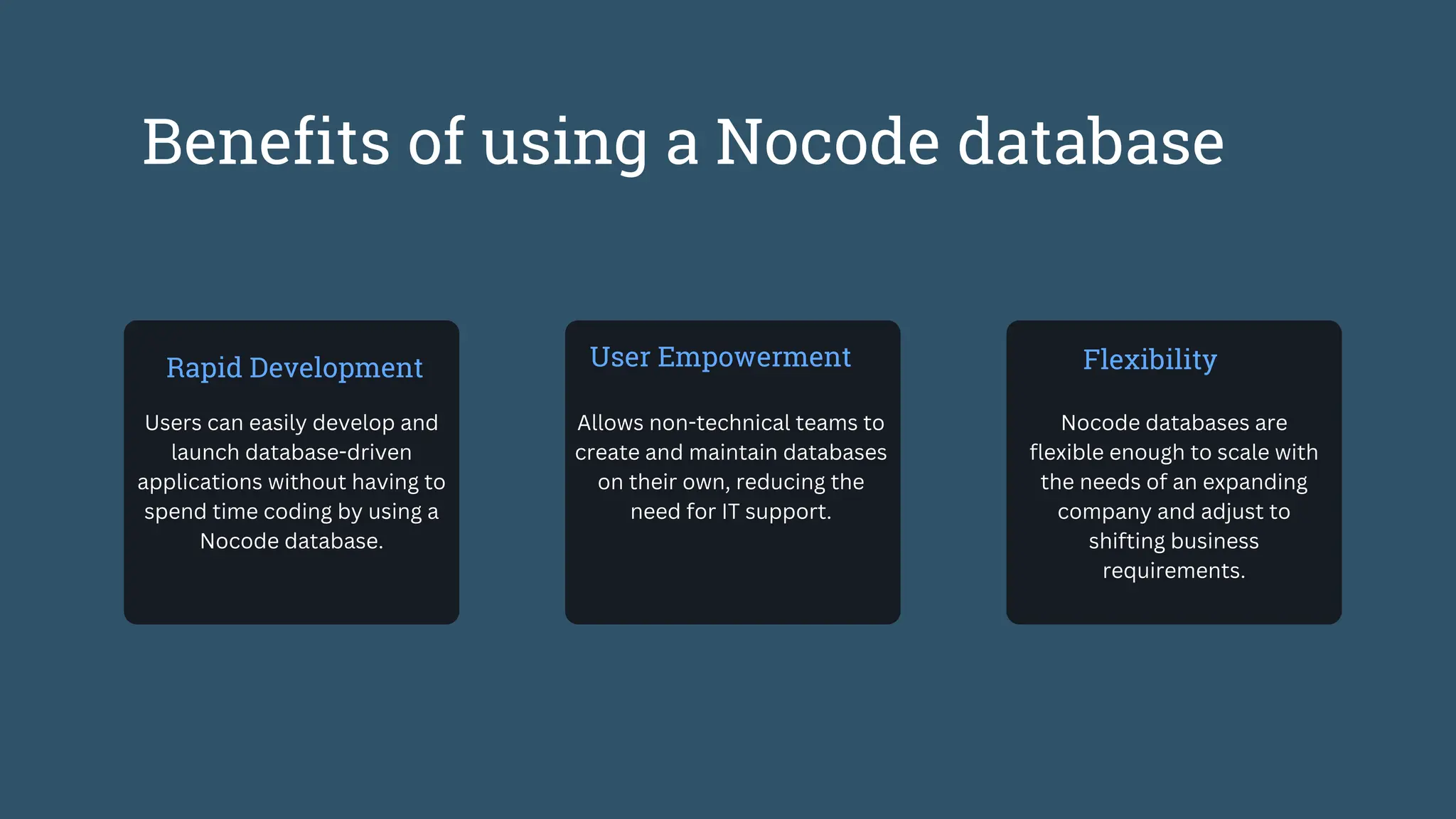 Benefits of using a Nocode database

Rapid Development

Users can easily develop and launch database-driven applications without having to spend time coding by using a Nocode database.

User Empowerment

Allows non-technical teams to create and maintain databases on their own, reducing the need for IT support.

Flexibility

Nocode databases are flexible enough to scale with the needs of an expanding company and adjust to shifting business requirements.